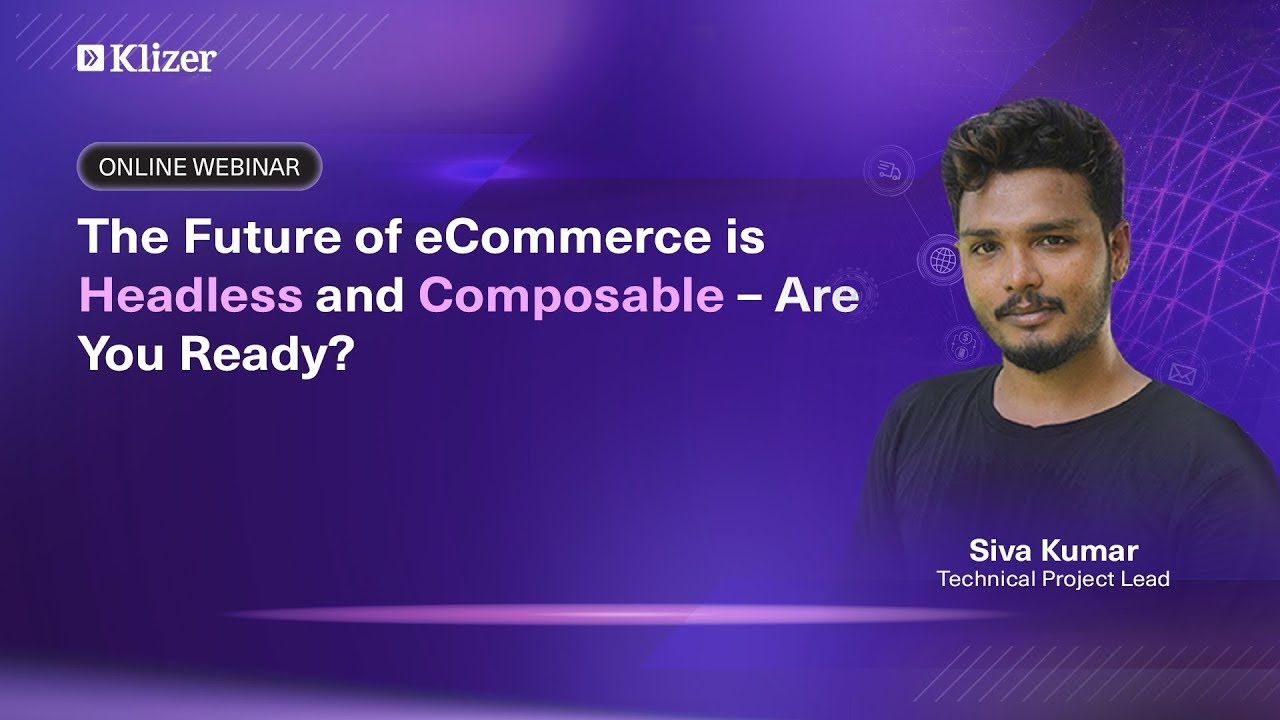 Klizer

ONLINE WEBINAR

The Future of eCommerce is Headless and Composable – Are You Ready?

Siva Kumar
Technical Project Lead